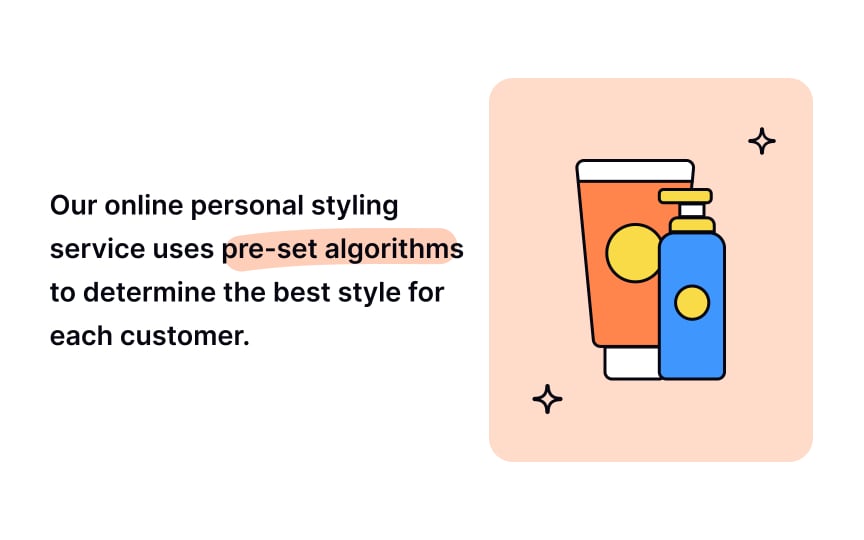 Our online personal styling service uses pre-set algorithms to determine the best style for each customer.